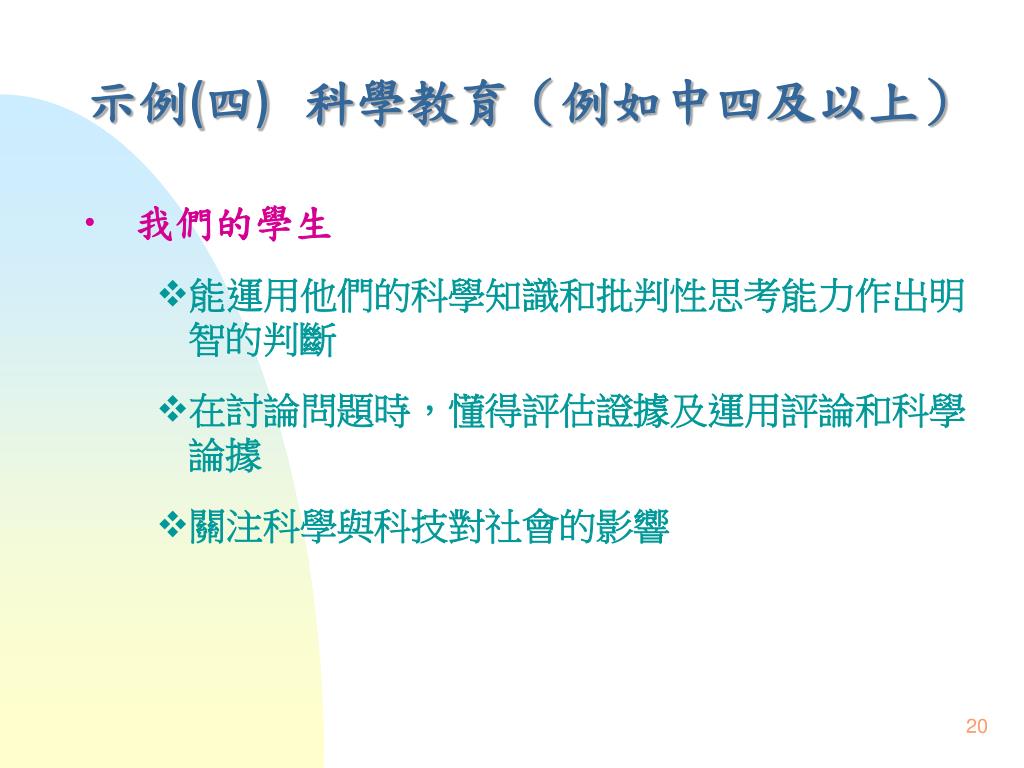 示例(四) 科學教育（例如中四及以上）

• 我們的學生

❖能運用他們的科學知識和批判性思考能力作出明智的判斷

❖在討論問題時，懂得評估證據及運用評論和科學論據

❖關注科學與科技對社會的影響

20